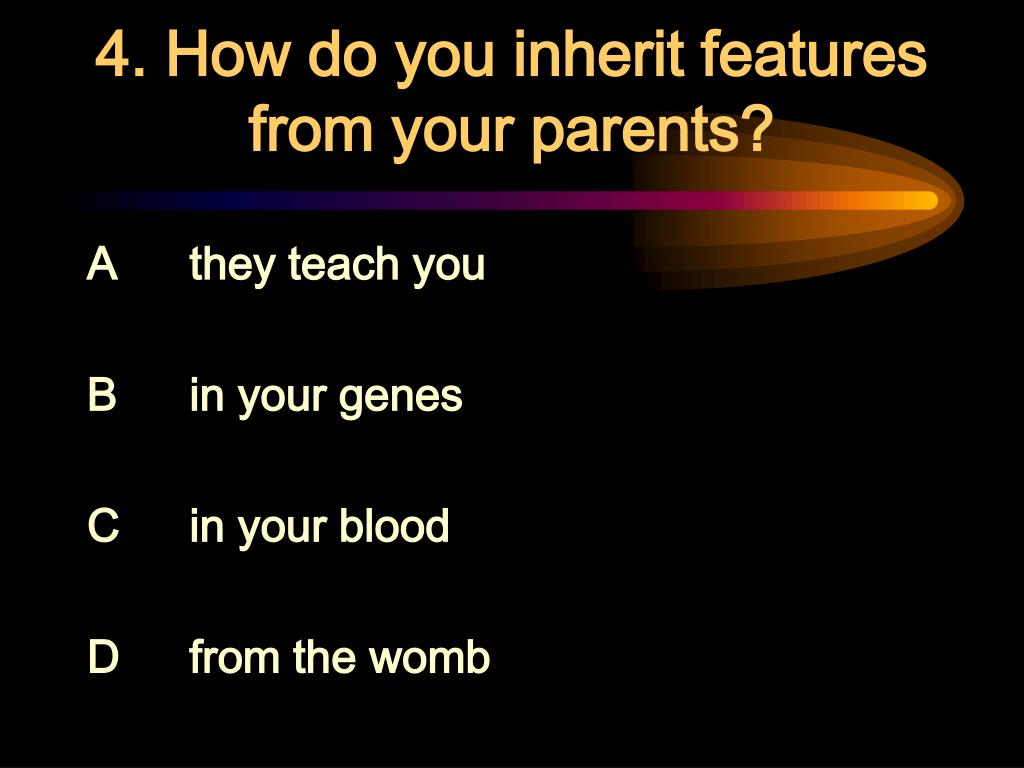 4. How do you inherit features from your parents?

A they teach you

B in your genes

C in your blood

D from the womb